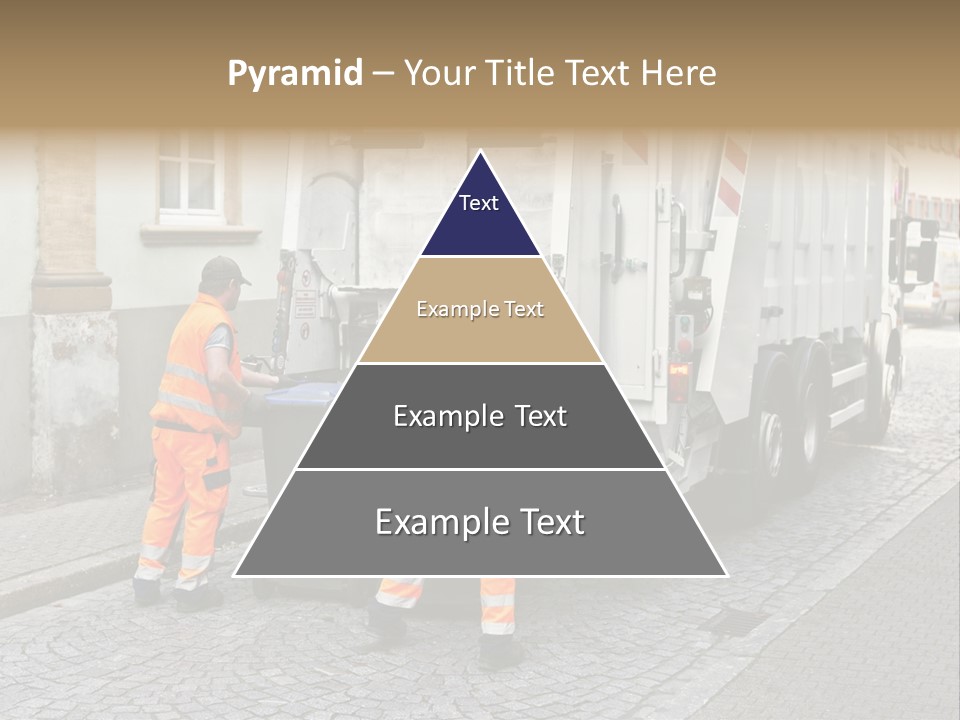 Pyramid – Your Title Text Here

Text

Example Text

Example Text

Example Text